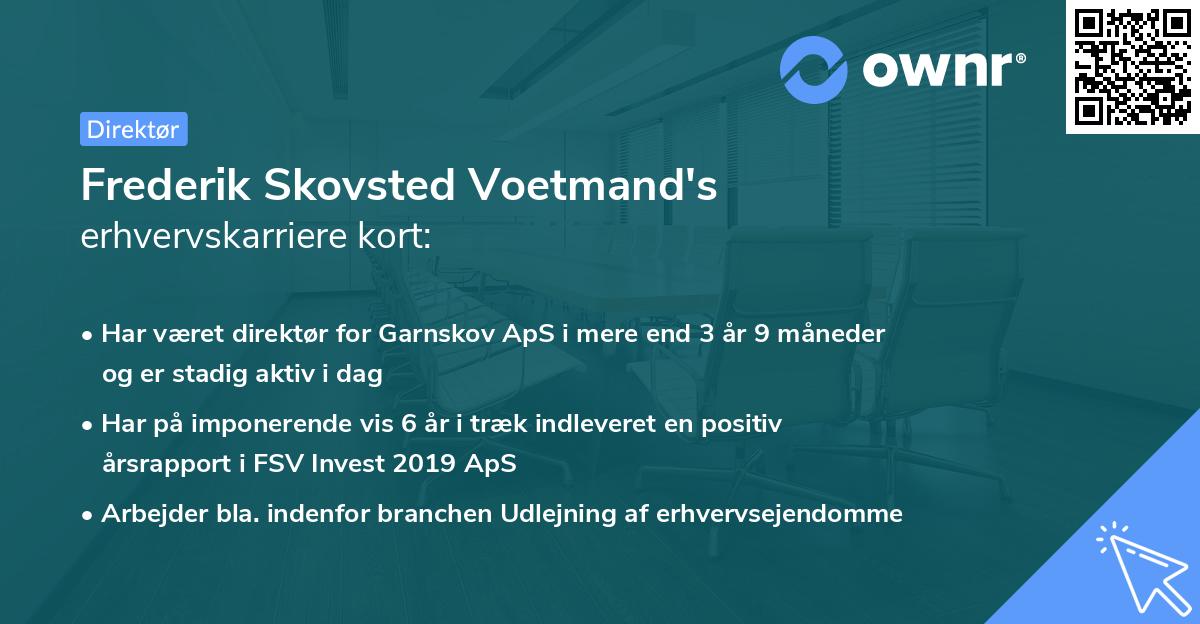 ownr®

Direktør

Frederik Skovsted Voetmand's
erhvervskarriere kort:

• Har været direktør for Garnskov ApS i mere end 3 år 9 måneder og er stadig aktiv i dag
• Har på imponerende vis 6 år i træk indleveret en positiv årsrapport i FSV Invest 2019 ApS
• Arbejder bla. indenfor branchen Udlejning af erhvervsejendomme